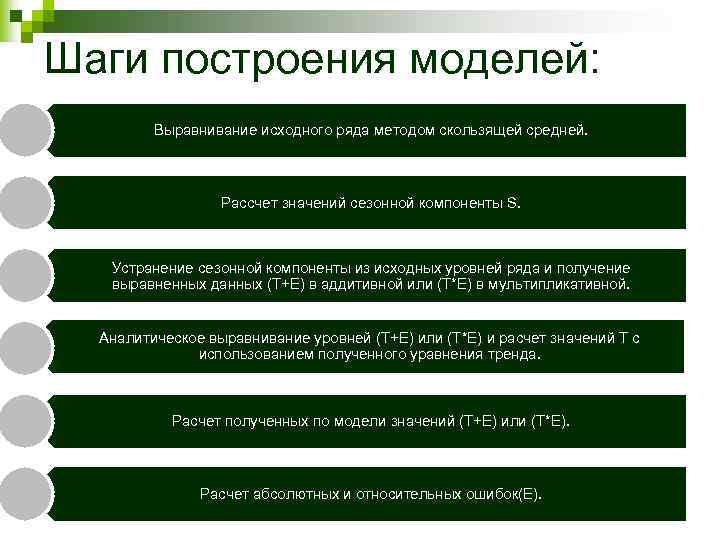 Шаги построения моделей:

Выравнивание исходного ряда методом скользящей средней.

Рассчет значений сезонной компоненты S.

Устранение сезонной компоненты из исходных уровней ряда и получение выравненных данных (T+E) в аддитивной или (T*E) в мультипликативной.

Аналитическое выравнивание уровней (T+E) или (T*E) и расчет значений T с использованием полученного уравнения тренда.

Расчет полученных по модели значений (T+E) или (T*E).

Расчет абсолютных и относительных ошибок(E).